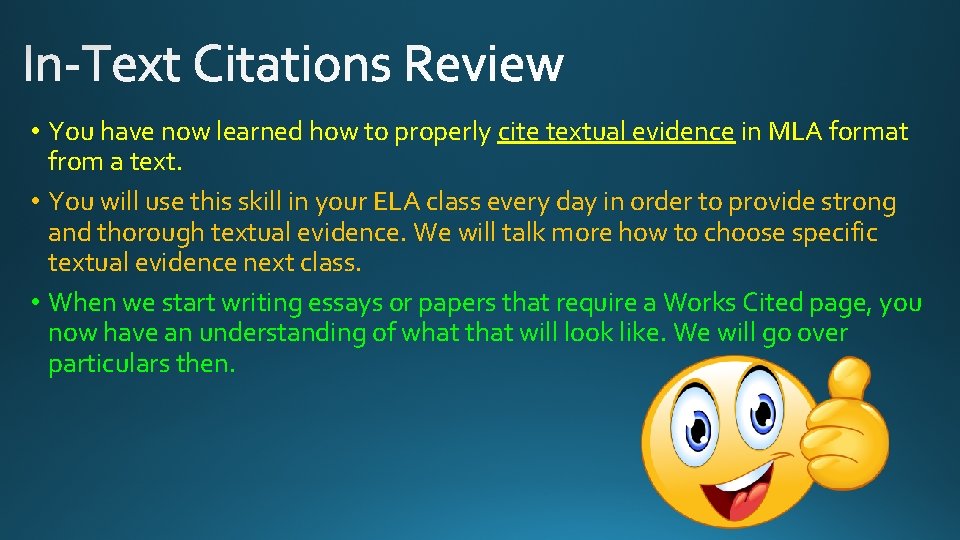 In-Text Citations Review

• You have now learned how to properly cite textual evidence in MLA format from a text.

• You will use this skill in your ELA class every day in order to provide strong and thorough textual evidence. We will talk more how to choose specific textual evidence next class.

• When we start writing essays or papers that require a Works Cited page, you now have an understanding of what that will look like. We will go over particulars then.